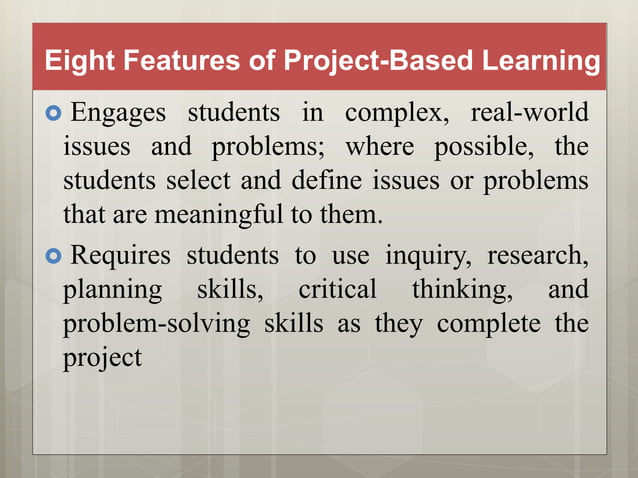 Eight Features of Project-Based Learning

Engages students in complex, real-world issues and problems; where possible, the students select and define issues or problems that are meaningful to them.

Requires students to use inquiry, research, planning skills, critical thinking, and problem-solving skills as they complete the project